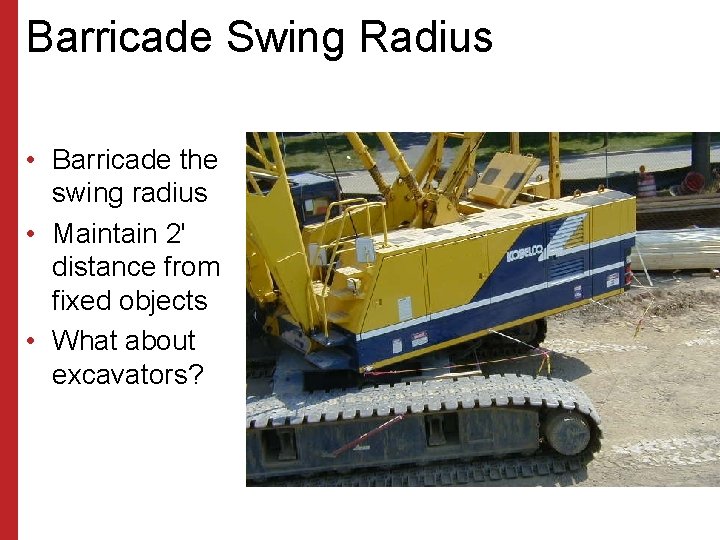 Barricade Swing Radius

• Barricade the swing radius
• Maintain 2' distance from fixed objects
• What about excavators?

KOBELCO